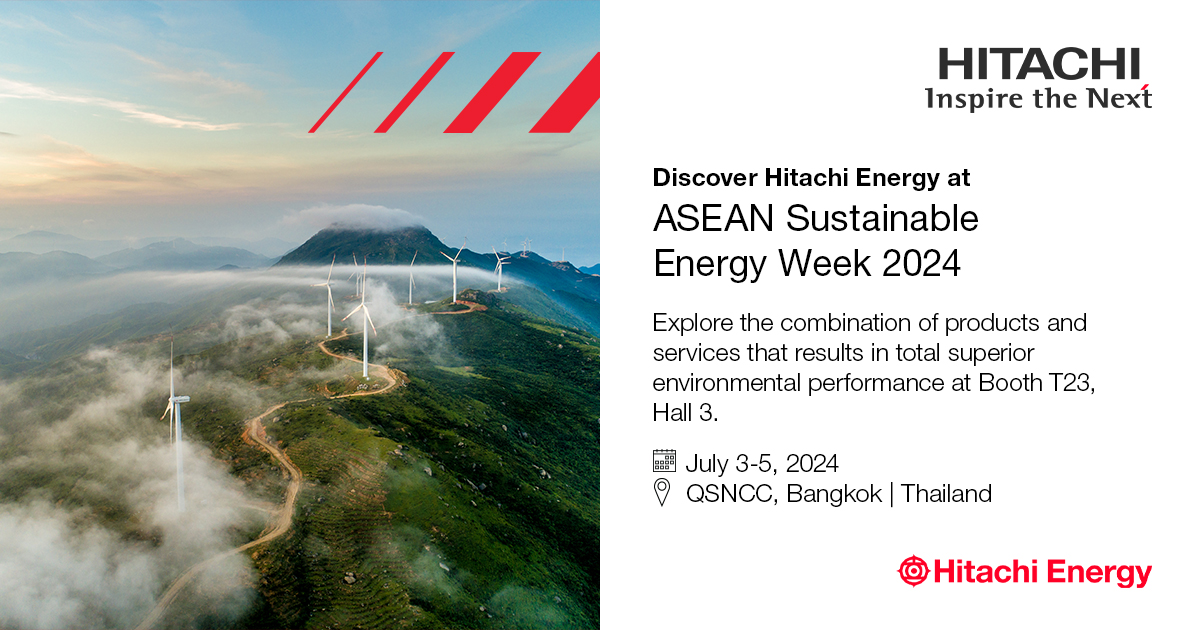 HITACHI
Inspire the Next

Discover Hitachi Energy at
ASEAN Sustainable Energy Week 2024

Explore the combination of products and services that results in total superior environmental performance at Booth T23, Hall 3.

July 3-5, 2024
QSNCC, Bangkok | Thailand

Hitachi Energy